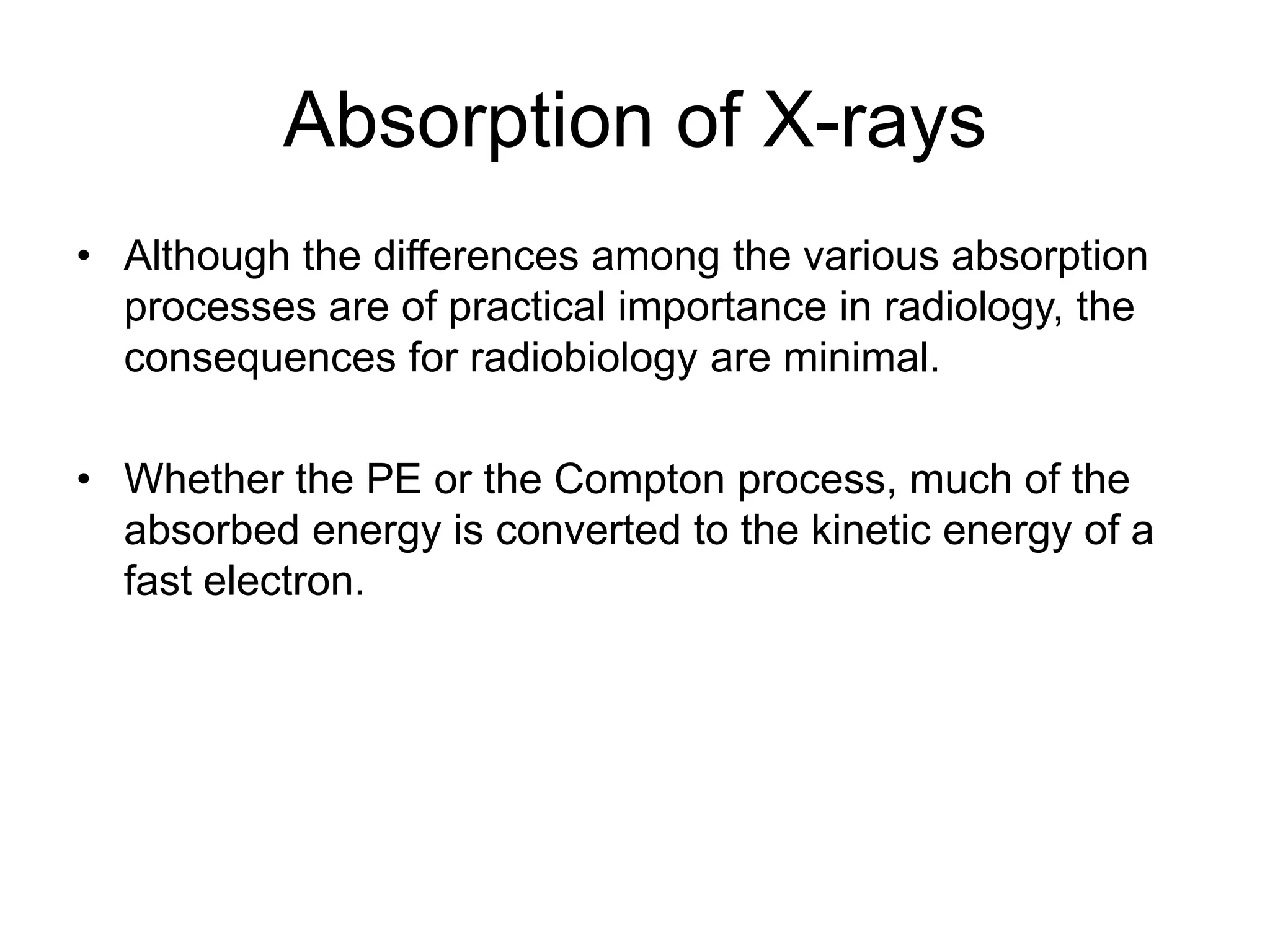 Absorption of X-rays

• Although the differences among the various absorption processes are of practical importance in radiology, the consequences for radiobiology are minimal.

• Whether the PE or the Compton process, much of the absorbed energy is converted to the kinetic energy of a fast electron.